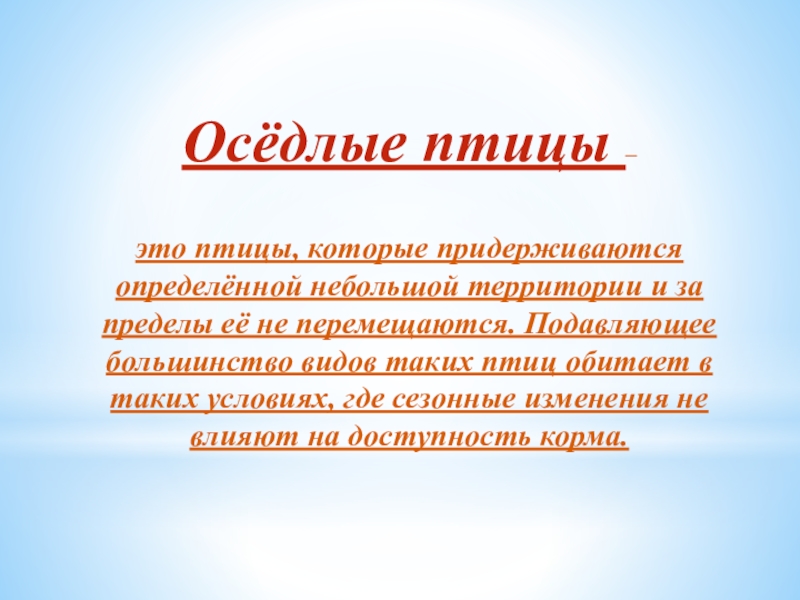 Осёдлые птицы –

это птицы, которые придерживаются определённой небольшой территории и за пределы её не перемещаются. Подавляющее большинство видов таких птиц обитает в таких условиях, где сезонные изменения не влияют на доступность корма.